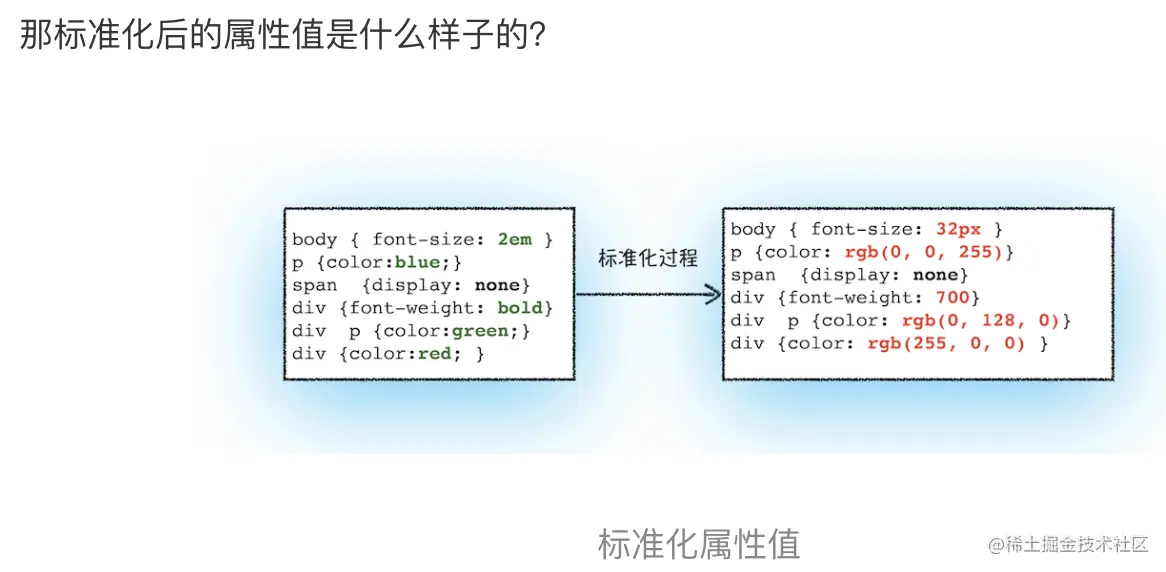 那标准化后的属性值是什么样子的?

body { font-size: 2em }
p {color:blue;}
span {display: none}
div {font-weight: bold}
div p {color:green;}
div {color:red; }

标准化过程

body { font-size: 32px }
p {color: rgb(0, 0, 255)}
span {display: none}
div {font-weight: 700}
div p {color: rgb(0, 128, 0)}
div {color: rgb(255, 0, 0) }

标准化属性值

@稀土掘金技术社区